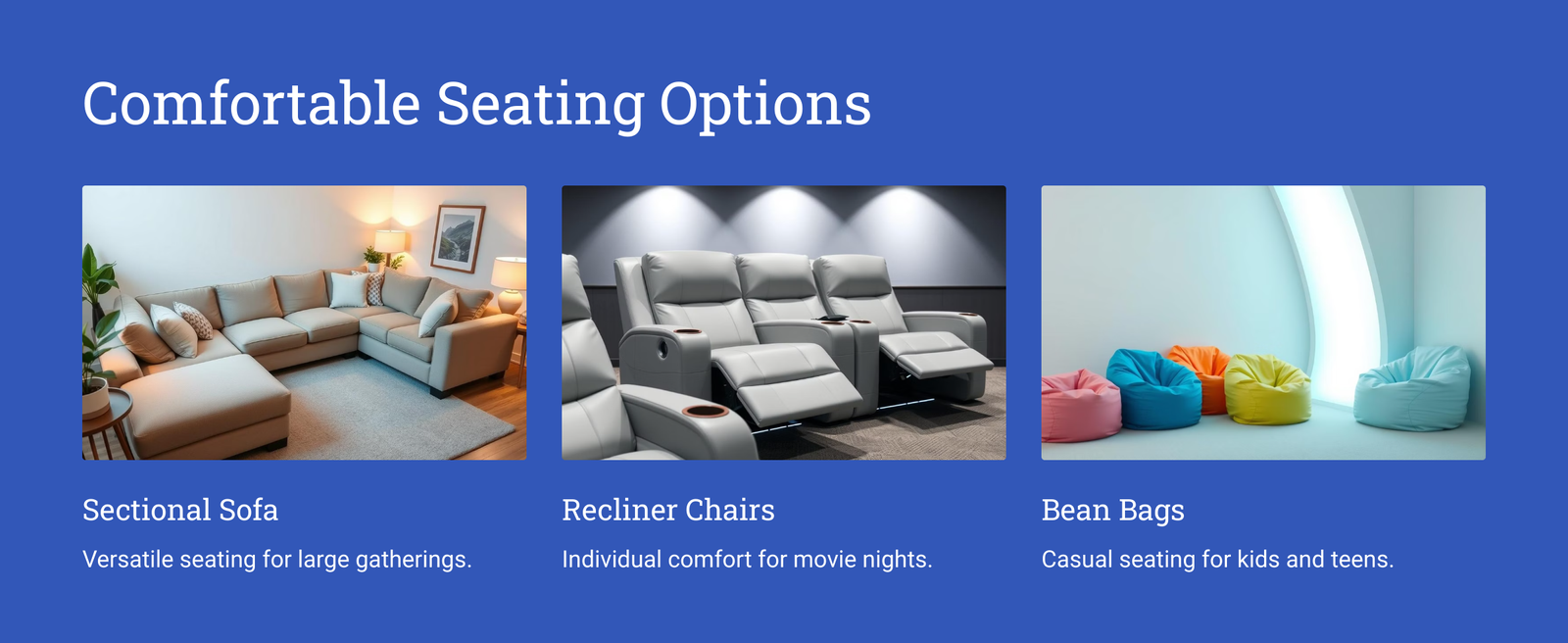 Comfortable Seating Options

Sectional Sofa

Versatile seating for large gatherings.

Recliner Chairs

Individual comfort for movie nights.

Bean Bags

Casual seating for kids and teens.